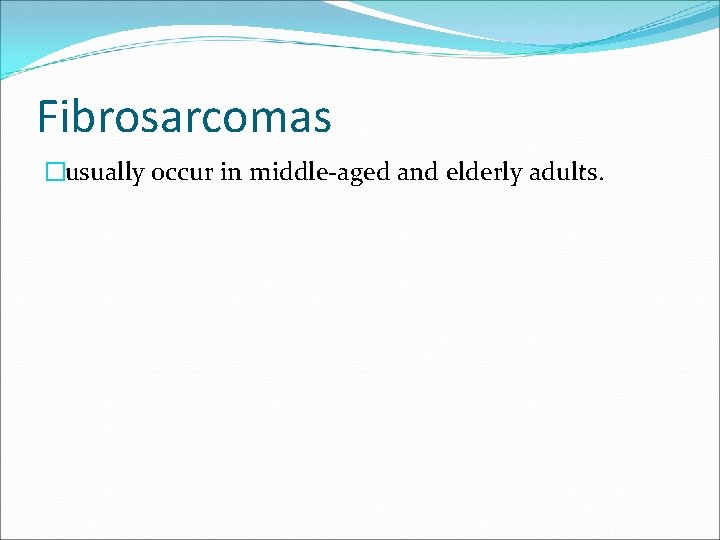 Fibrosarcomas

usually occur in middle-aged and elderly adults.